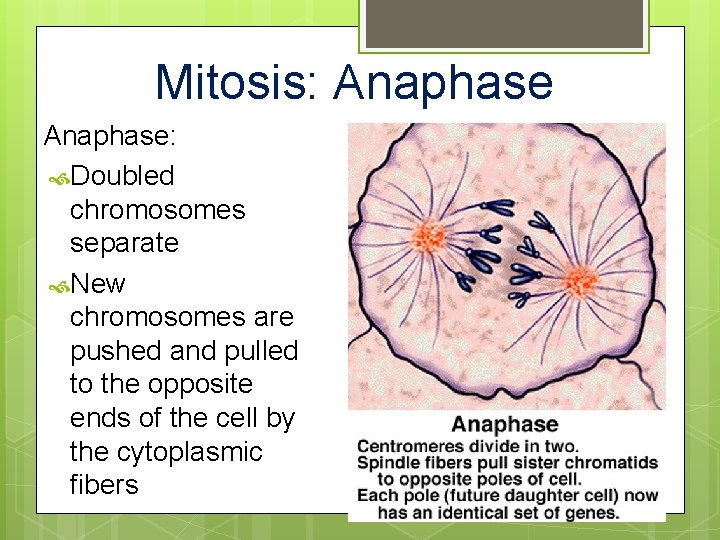 Mitosis: Anaphase

Anaphase:

Doubled chromosomes separate

New chromosomes are pushed and pulled to the opposite ends of the cell by the cytoplasmic fibers

Anaphase

Centromeres divide in two.
Spindle fibers pull sister chromatids to opposite poles of cell.
Each pole (future daughter cell) now has an identical set of genes.